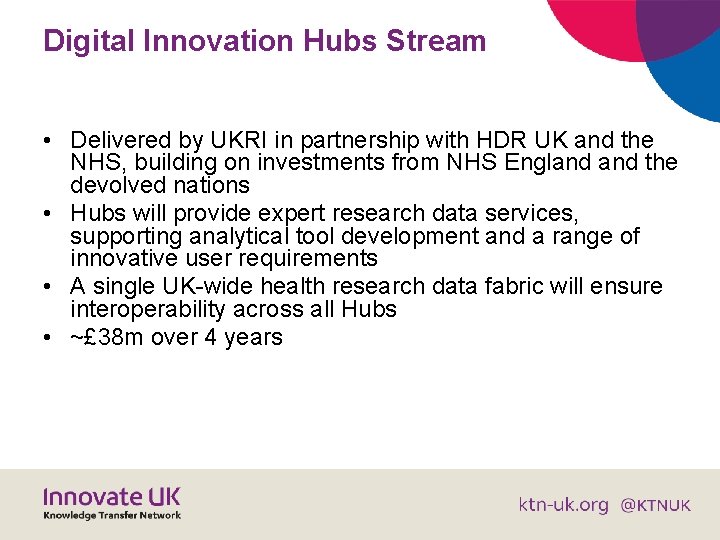 Digital Innovation Hubs Stream

• Delivered by UKRI in partnership with HDR UK and the NHS, building on investments from NHS England and the devolved nations
• Hubs will provide expert research data services, supporting analytical tool development and a range of innovative user requirements
• A single UK-wide health research data fabric will ensure interoperability across all Hubs
• ~£38m over 4 years

Innovate UK
Knowledge Transfer Network

ktn-uk.org @KTNUK